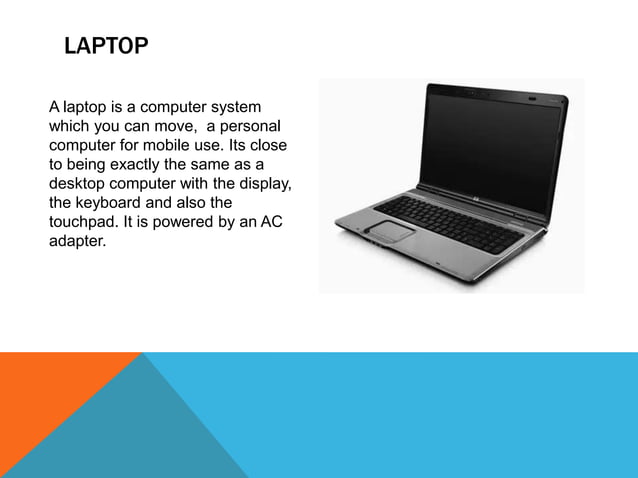 LAPTOP

A laptop is a computer system which you can move,  a personal computer for mobile use. Its close to being exactly the same as a desktop computer with the display, the keyboard and also the touchpad. It is powered by an AC adapter.